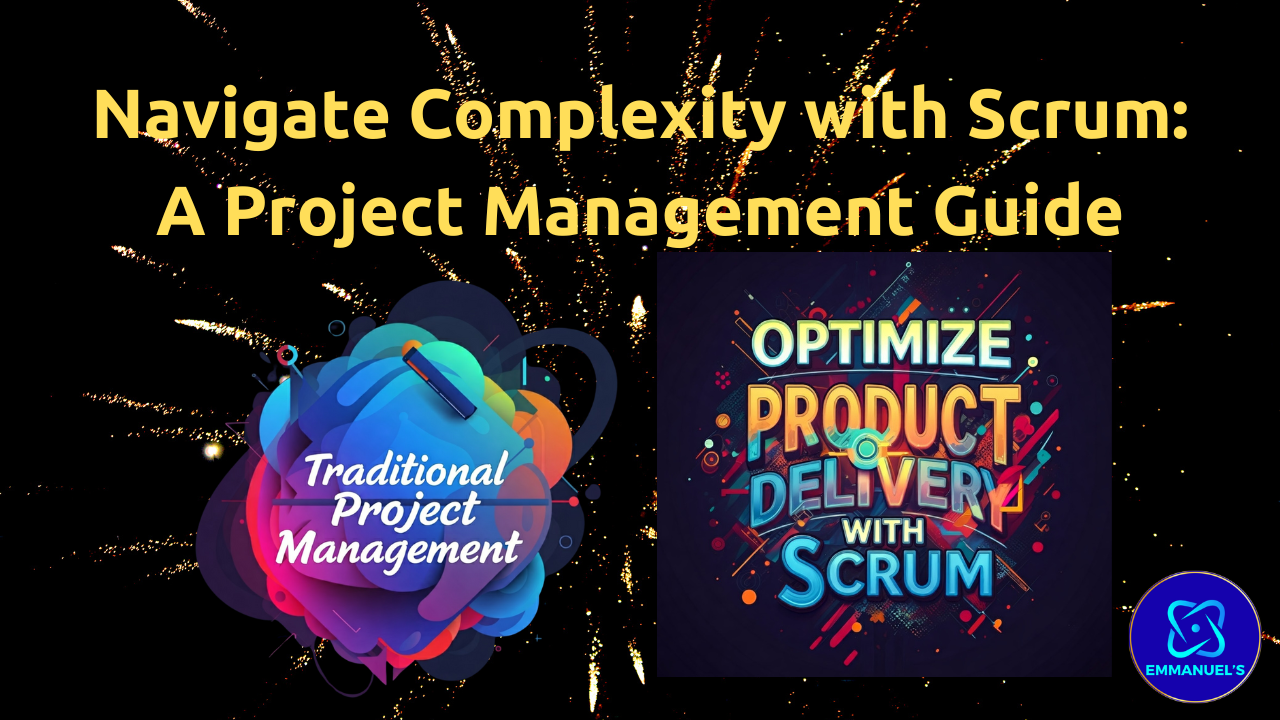 Navigate Complexity with Scrum:
A Project Management Guide

Traditional Project Management

OPTIMIZE PRODUCT DELIVERY WITH SCRUM

EMMANUEL'S